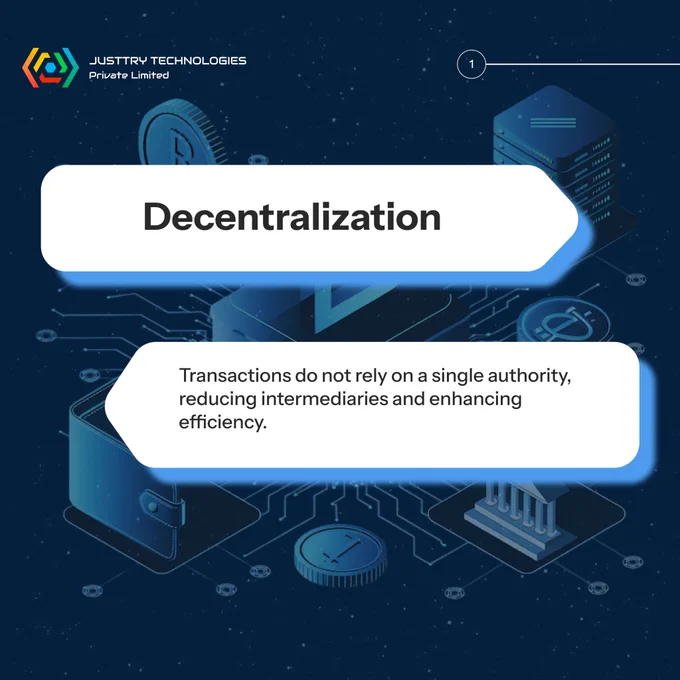 JUSTTRY TECHNOLOGIES
Private Limited

1

Decentralization

Transactions do not rely on a single authority, reducing intermediaries and enhancing efficiency.